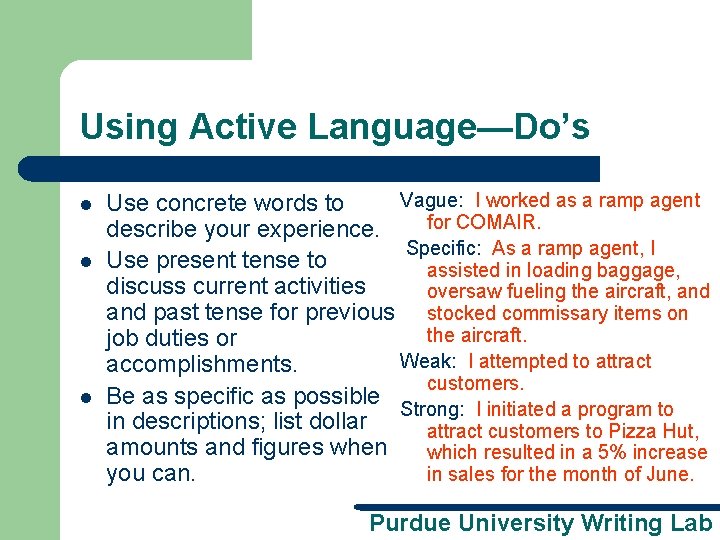 Using Active Language—Do's

- Use concrete words to describe your experience.
- Use present tense to discuss current activities and past tense for previous job duties or accomplishments.
- Be as specific as possible in descriptions; list dollar amounts and figures when you can.

Vague: I worked as a ramp agent for COMAIR.

Specific: As a ramp agent, I assisted in loading baggage, oversaw fueling the aircraft, and stocked commissary items on the aircraft.

Weak: I attempted to attract customers.

Strong: I initiated a program to attract customers to Pizza Hut, which resulted in a 5% increase in sales for the month of June.

Purdue University Writing Lab